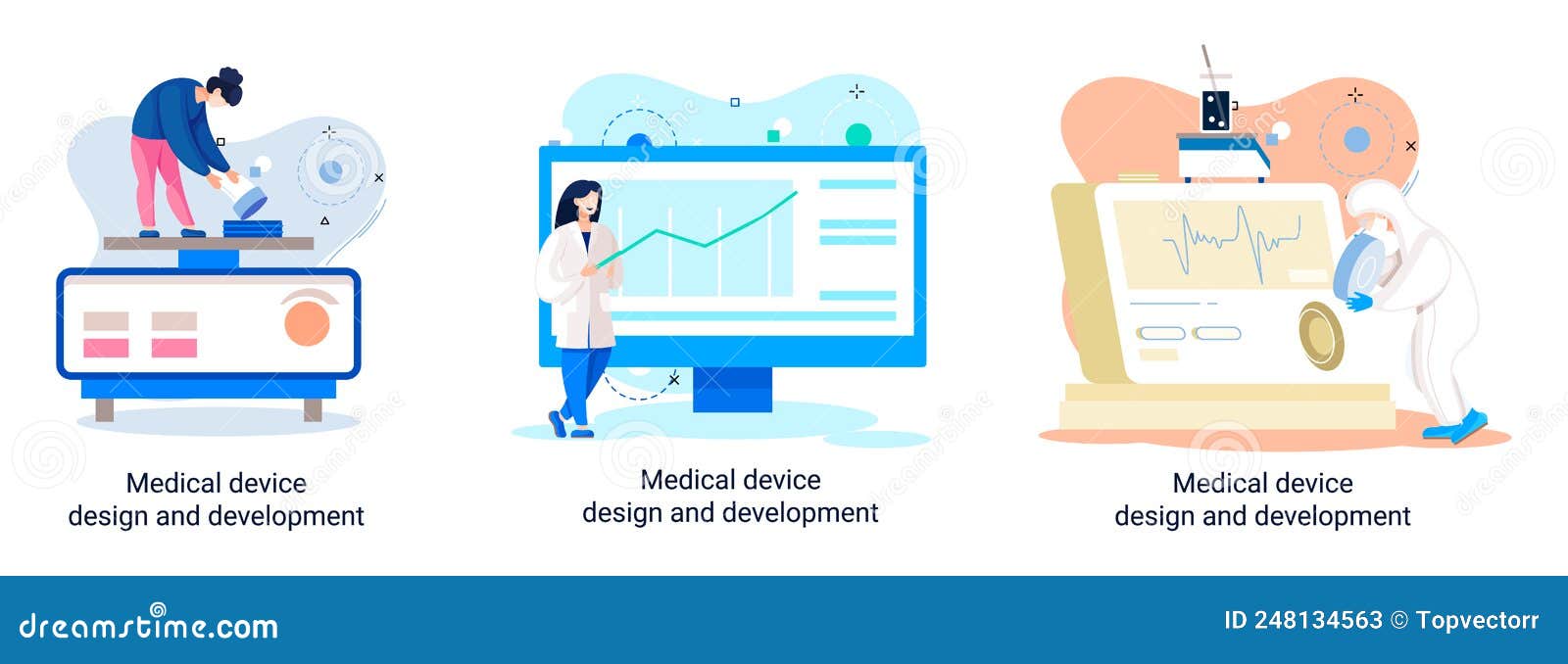 Medical device design and development

Medical device design and development

Medical device design and development

dreamstime.com

ID 248134563 © Topvectorr